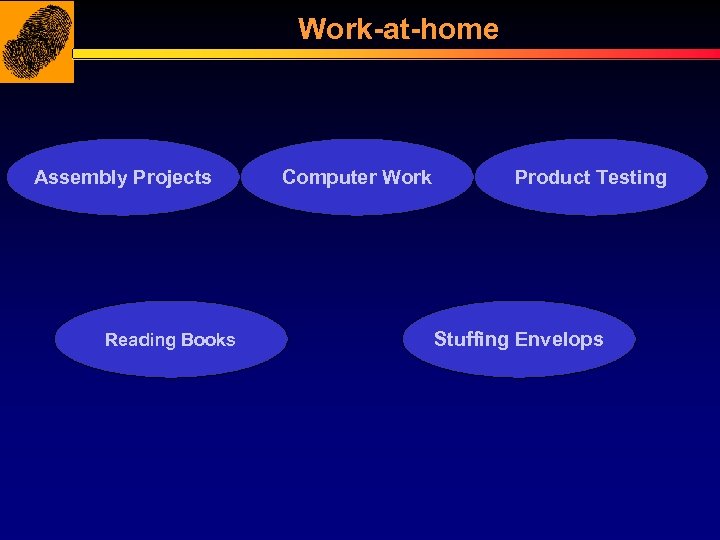 Work-at-home

Assembly Projects

Computer Work

Product Testing

Reading Books

Stuffing Envelops